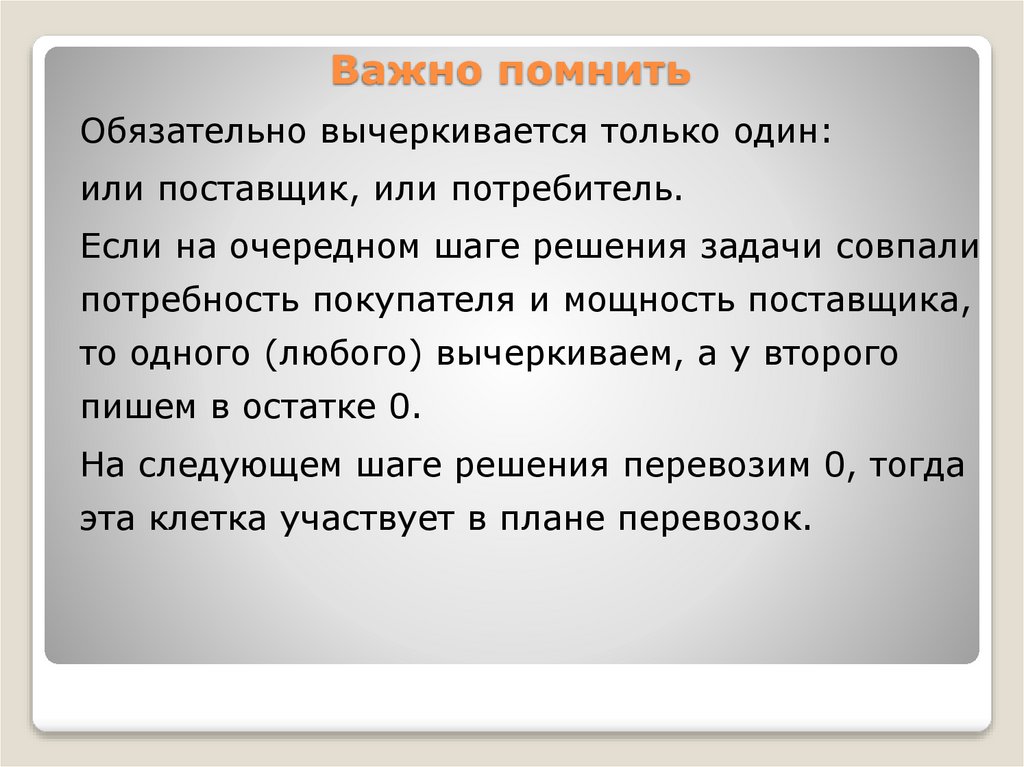 Важно помнить

Обязательно вычеркивается только один:

или поставщик, или потребитель.

Если на очередном шаге решения задачи совпали потребность покупателя и мощность поставщика, то одного (любого) вычеркиваем, а у второго пишем в остатке 0.

На следующем шаге решения перевозим 0, тогда эта клетка участвует в плане перевозок.